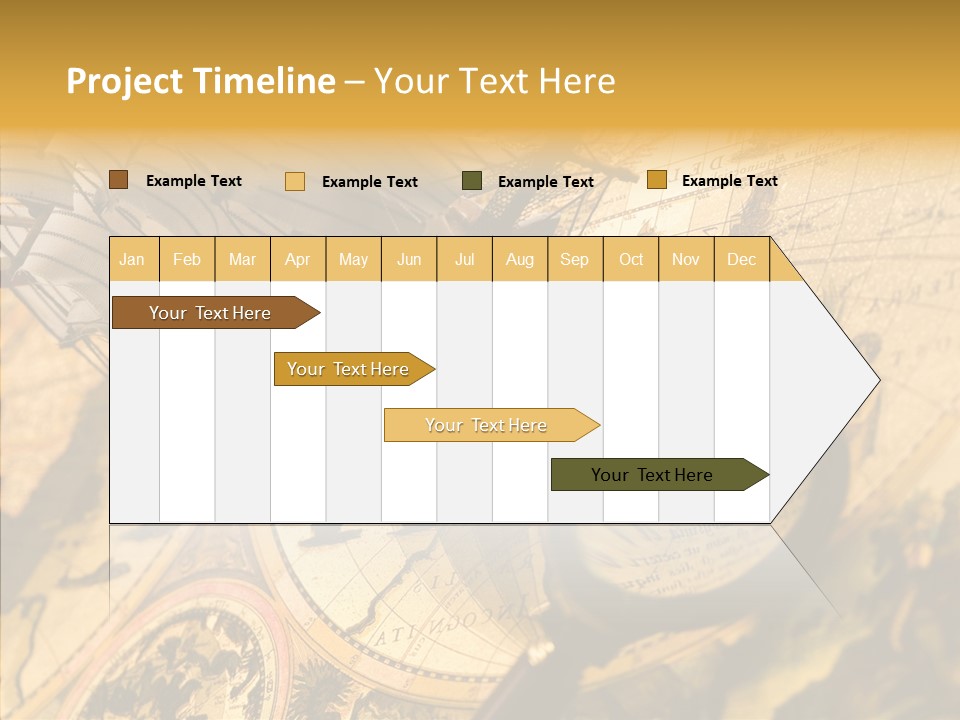 Project Timeline – Your Text Here

Example Text Example Text Example Text Example Text

| Jan | Feb | Mar | Apr | May | Jun | Jul | Aug | Sep | Oct | Nov | Dec |
|---|---|---|---|---|---|---|---|---|---|---|---|

Your Text Here

Your Text Here

Your Text Here

Your Text Here